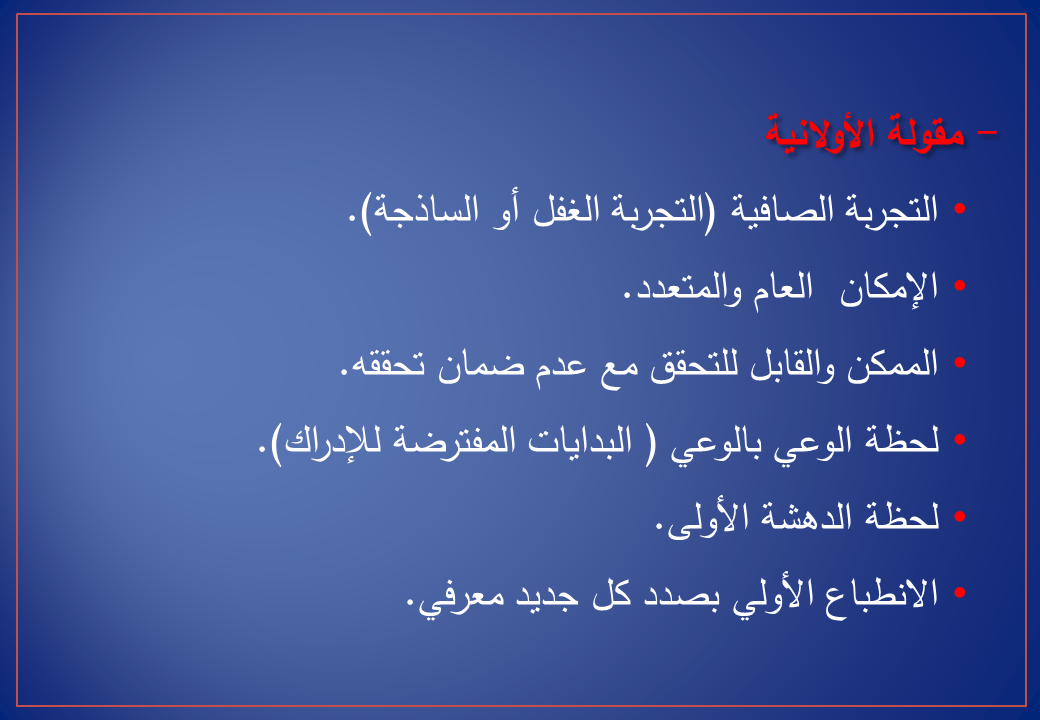 – مقولة الأولانية

• التجربة الصافية (التجربة الغفل أو الساذجة).

• الإمكان العام والمتعدد.

• الممكن والقابل للتحقق مع عدم ضمان تحققه.

• لحظة الوعي بالوعي ( البدايات المفترضة للإدراك).

• لحظة الدهشة الأولى.

• الانطباع الأولي بصدد كل جديد معرفي.